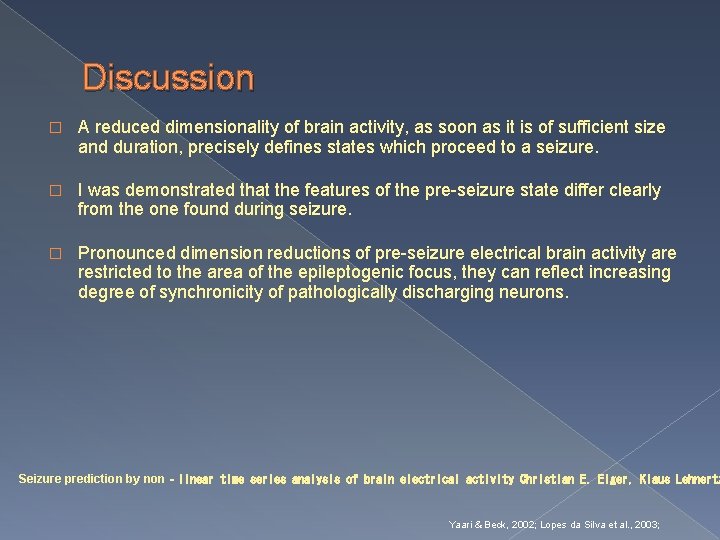 Discussion

□ A reduced dimensionality of brain activity, as soon as it is of sufficient size and duration, precisely defines states which proceed to a seizure.

□ I was demonstrated that the features of the pre-seizure state differ clearly from the one found during seizure.

□ Pronounced dimension reductions of pre-seizure electrical brain activity are restricted to the area of the epileptogenic focus, they can reflect increasing degree of synchronicity of pathologically discharging neurons.

Seizure prediction by non - linear time series analysis of brain electrical activity Christian E. Elger, Klaus Lehnertz

Yaari & Beck, 2002; Lopes da Silva et al., 2003;